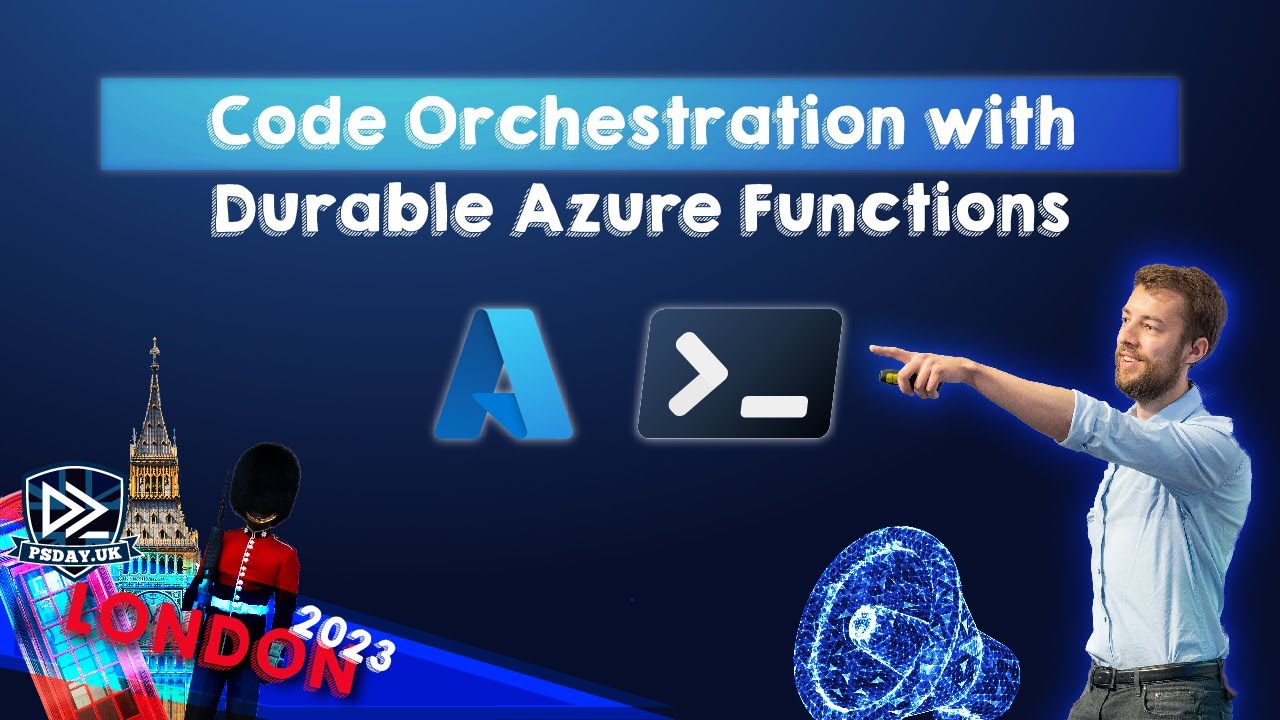 Code Orchestration with Durable Azure Functions

PSDAY.UK

LONDON

2023